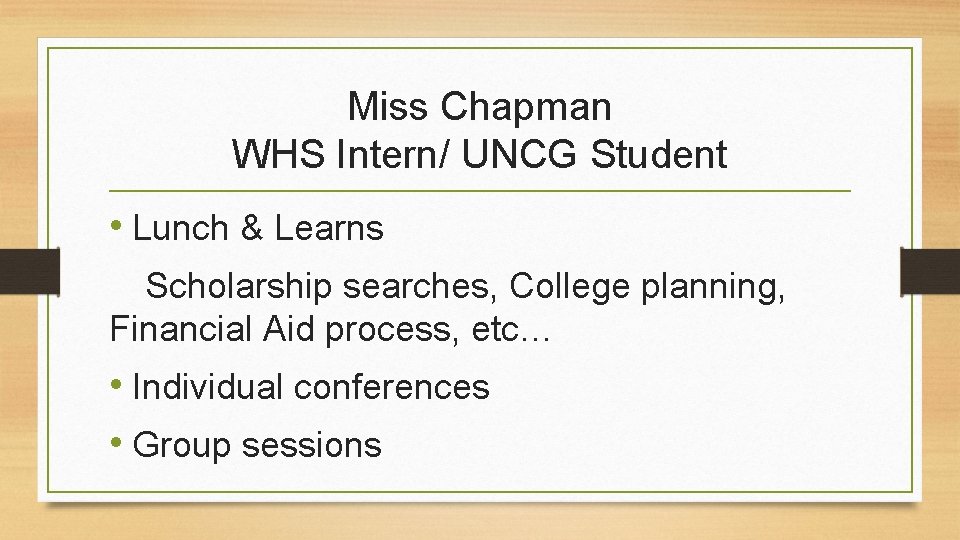 Miss Chapman
WHS Intern/ UNCG Student

• Lunch & Learns

Scholarship searches, College planning, Financial Aid process, etc…

• Individual conferences

• Group sessions